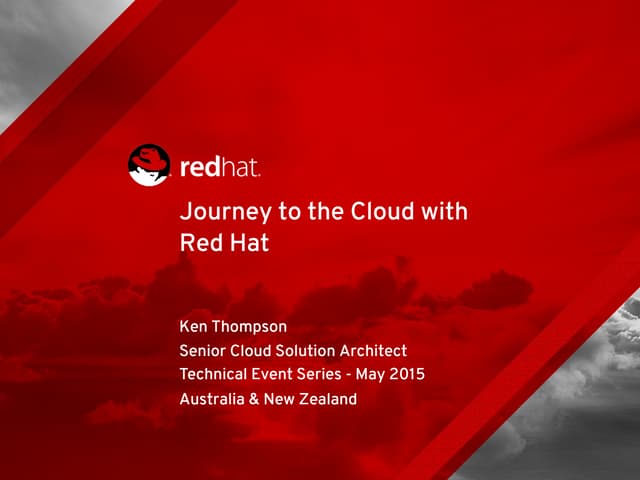 redhat.

Journey to the Cloud with Red Hat

Ken Thompson
Senior Cloud Solution Architect
Technical Event Series - May 2015
Australia & New Zealand